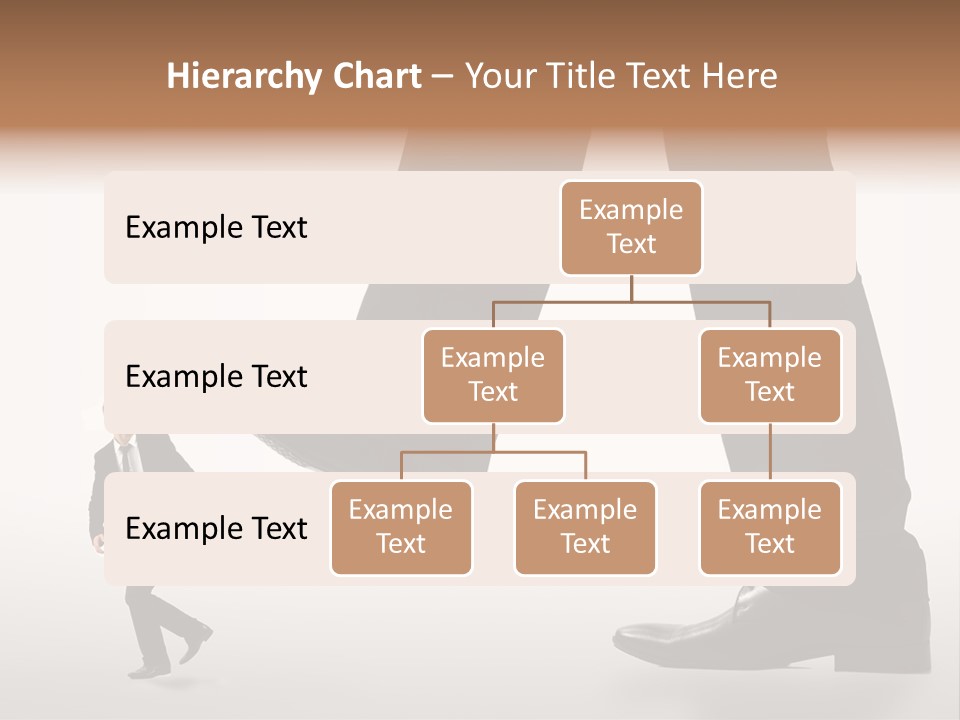 Hierarchy Chart – Your Title Text Here

Example Text

Example Text

Example Text

Example Text

Example Text

Example Text

Example Text

Example Text

Example Text